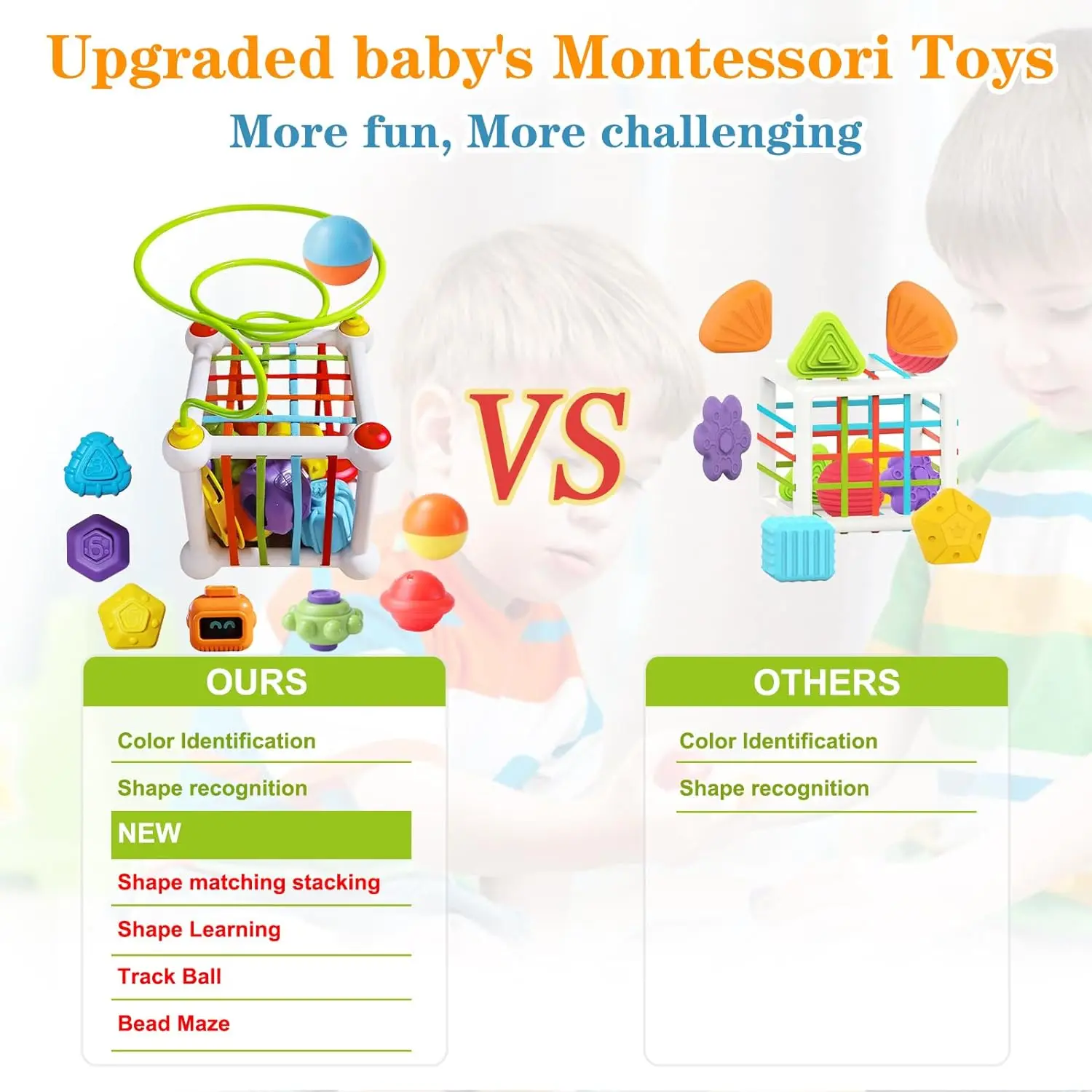 Upgraded baby's Montessori Toys
More fun, More challenging

VS

OURS
Color Identification
Shape recognition
NEW
Shape matching stacking
Shape Learning
Track Ball
Bead Maze

OTHERS
Color Identification
Shape recognition